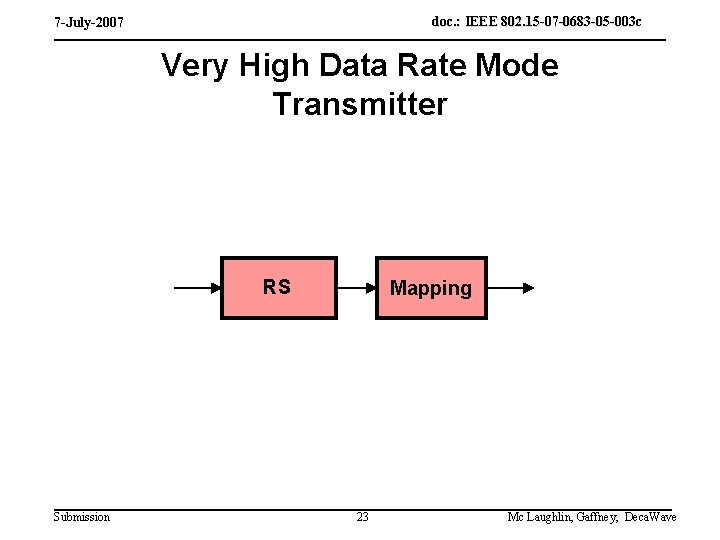 7-July-2007

doc.: IEEE 802.15-07-0683-05-003c

Very High Data Rate Mode Transmitter

RS

Mapping

Submission

23

Mc Laughlin, Gaffney, DecaWave